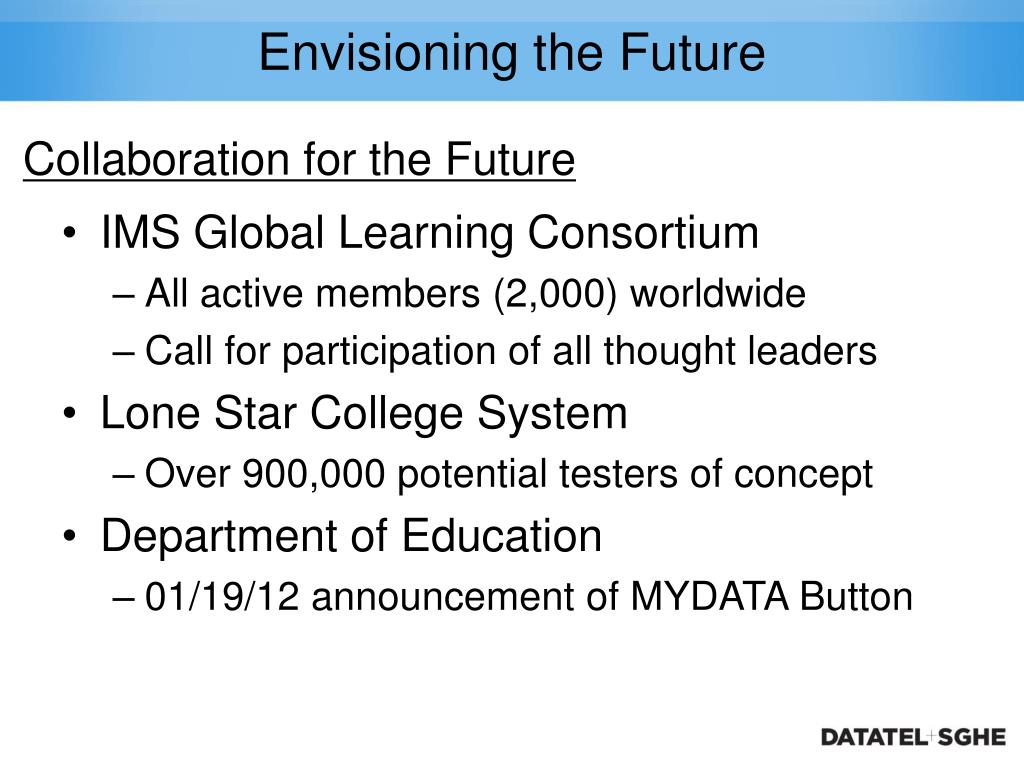 Envisioning the Future

Collaboration for the Future

• IMS Global Learning Consortium
– All active members (2,000) worldwide
– Call for participation of all thought leaders
• Lone Star College System
– Over 900,000 potential testers of concept
• Department of Education
– 01/19/12 announcement of MYDATA Button

DATATEL+SGHE